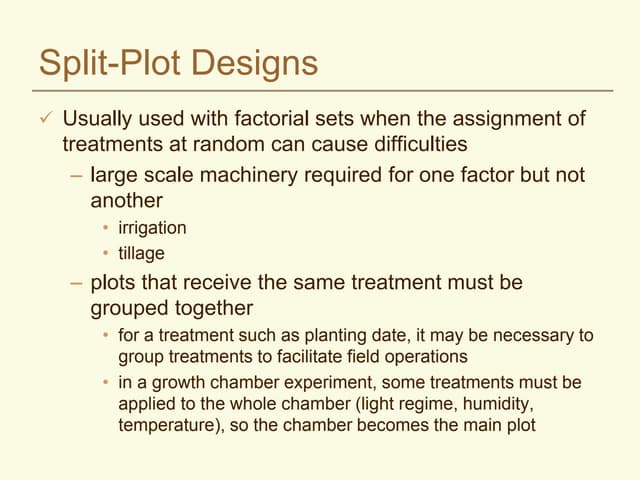 Split-Plot Designs

✓ Usually used with factorial sets when the assignment of treatments at random can cause difficulties

– large scale machinery required for one factor but not another

• irrigation

• tillage

– plots that receive the same treatment must be grouped together

• for a treatment such as planting date, it may be necessary to group treatments to facilitate field operations

• in a growth chamber experiment, some treatments must be applied to the whole chamber (light regime, humidity, temperature), so the chamber becomes the main plot